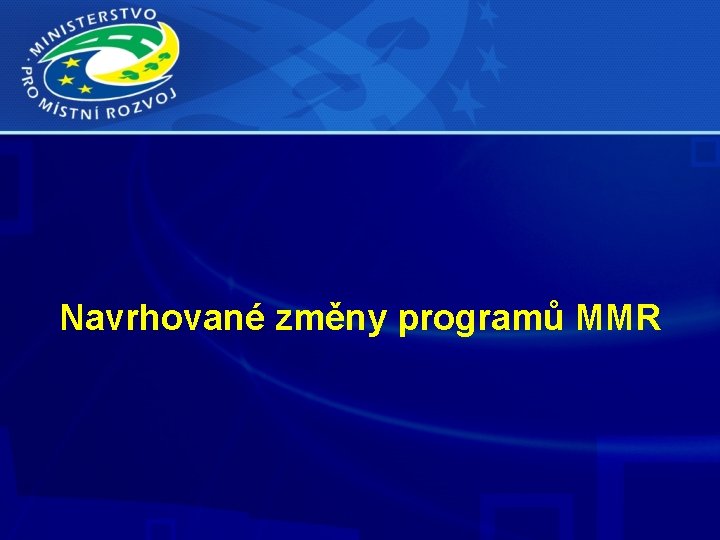 MINISTERSTVO PRO MÍSTNÍ ROZVOJ

Navrhované změny programů MMR